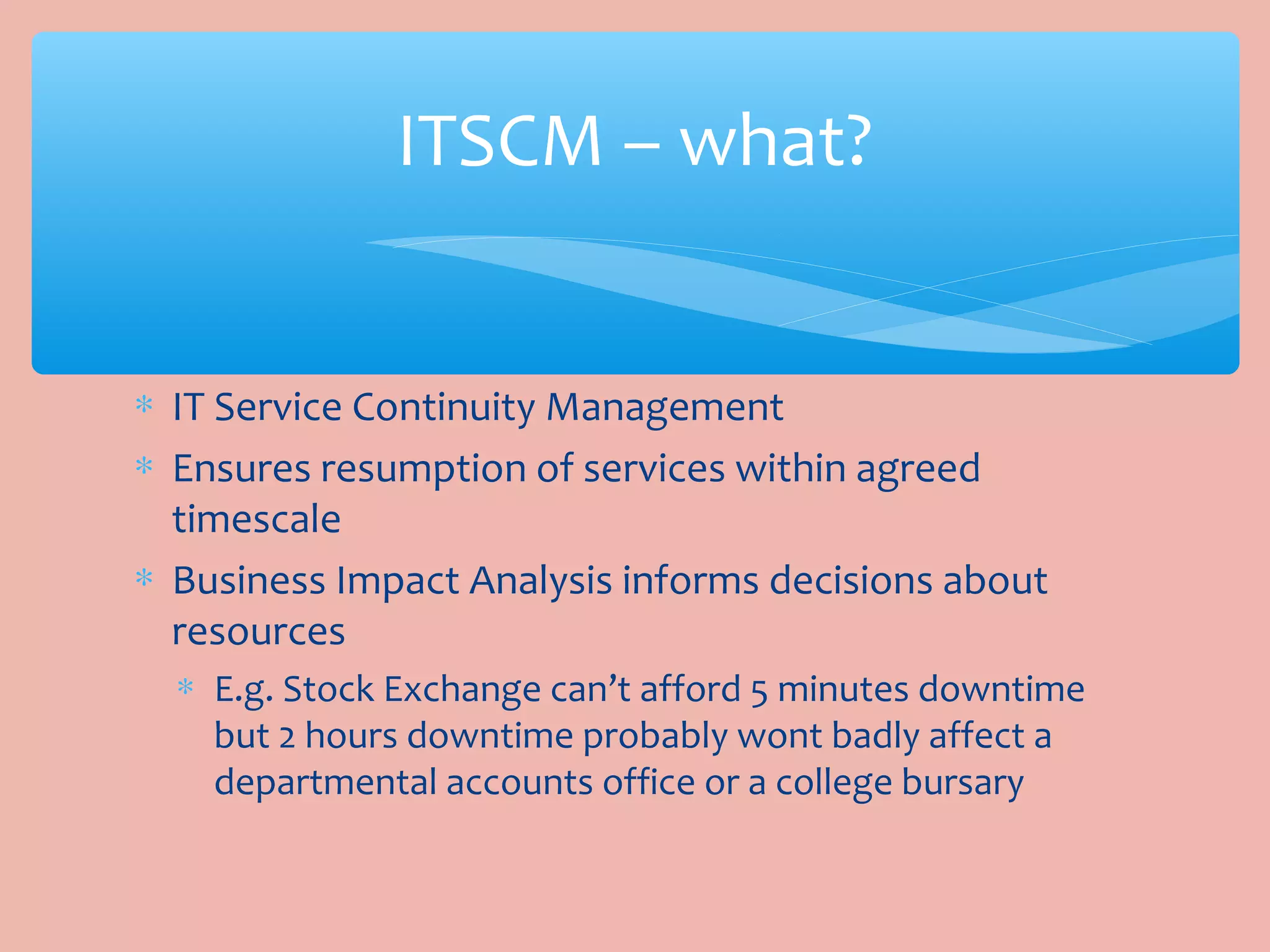 ITSCM – what?

* IT Service Continuity Management
* Ensures resumption of services within agreed timescale
* Business Impact Analysis informs decisions about resources
  * E.g. Stock Exchange can’t afford 5 minutes downtime but 2 hours downtime probably wont badly affect a departmental accounts office or a college bursary